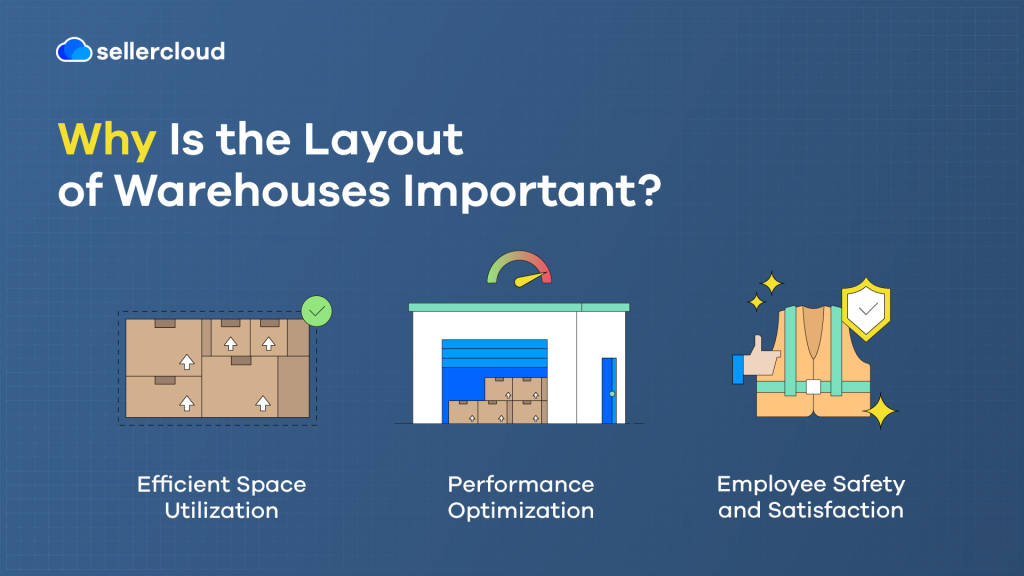 sellercloud

Why Is the Layout of Warehouses Important?

Efficient Space Utilization

Performance Optimization

Employee Safety and Satisfaction